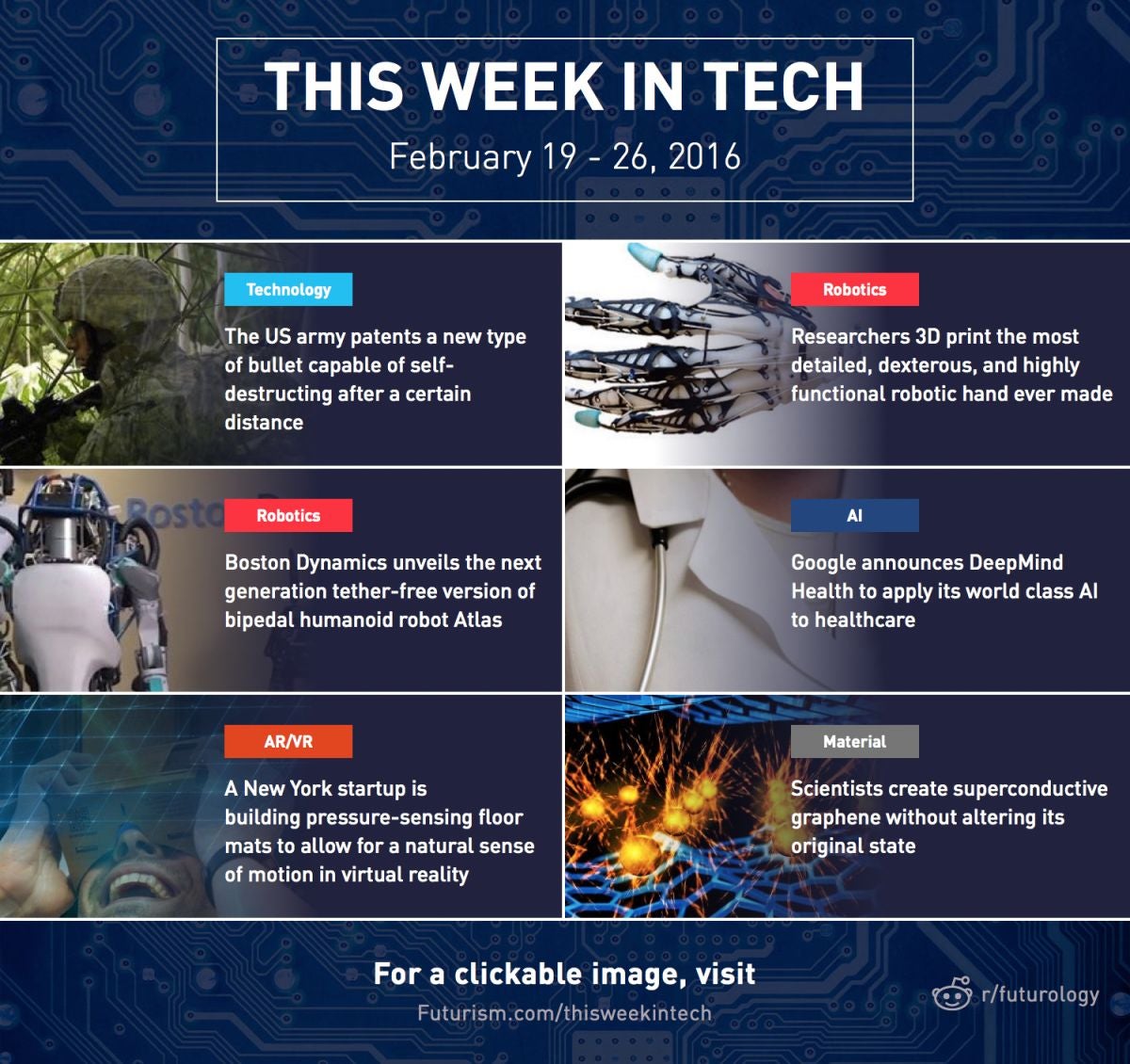 THIS WEEK IN TECH
February 19 - 26, 2016

Technology
The US army patents a new type of bullet capable of self-destructing after a certain distance

Robotics
Researchers 3D print the most detailed, dexterous, and highly functional robotic hand ever made

Robotics
Boston Dynamics unveils the next generation tether-free version of bipedal humanoid robot Atlas

AI
Google announces DeepMind Health to apply its world class AI to healthcare

AR/VR
A New York startup is building pressure-sensing floor mats to allow for a natural sense of motion in virtual reality

Material
Scientists create superconductive graphene without altering its original state

For a clickable image, visit
Futurism.com/thisweekintech

r/futurology